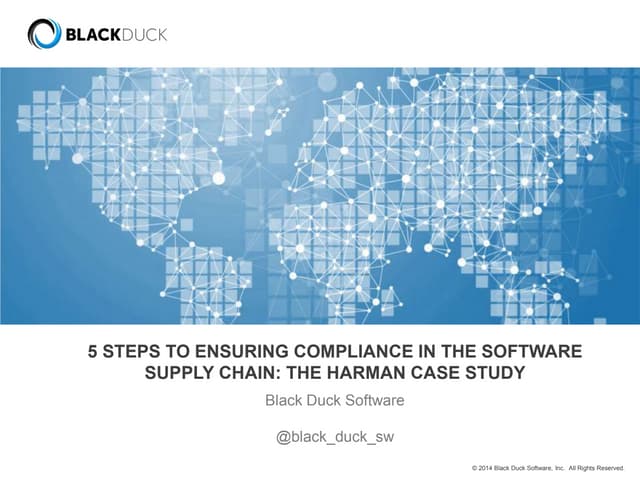 BLACKDUCK

5 STEPS TO ENSURING COMPLIANCE IN THE SOFTWARE SUPPLY CHAIN: THE HARMAN CASE STUDY

Black Duck Software

@black_duck_sw

© 2014 Black Duck Software, Inc. All Rights Reserved.